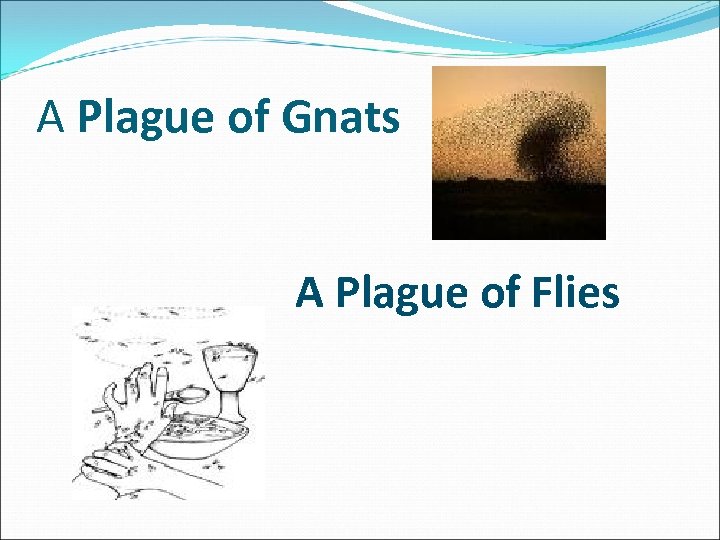 A Plague of Gnats

A Plague of Flies